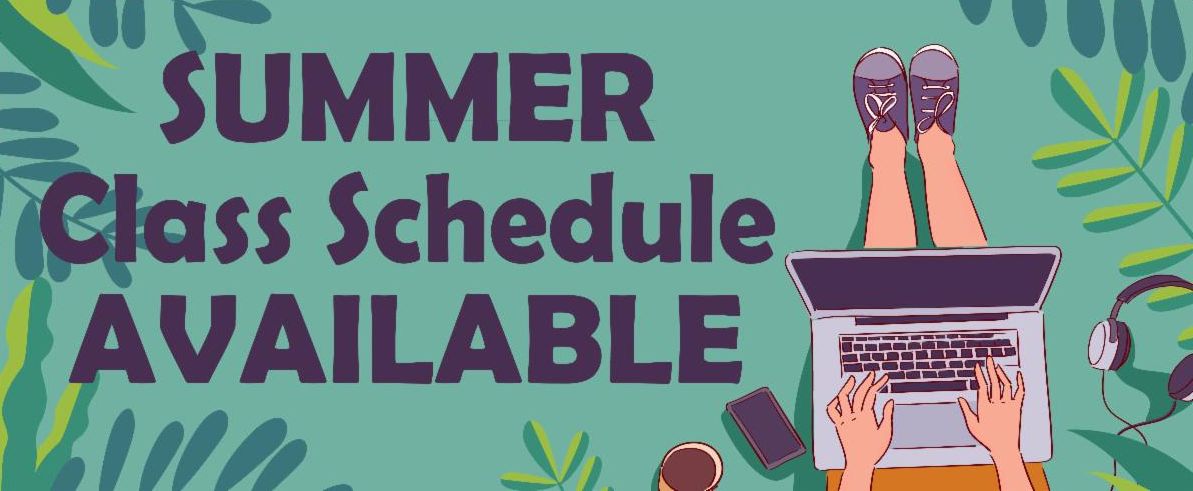 SUMMER
Class Schedule
AVAILABLE